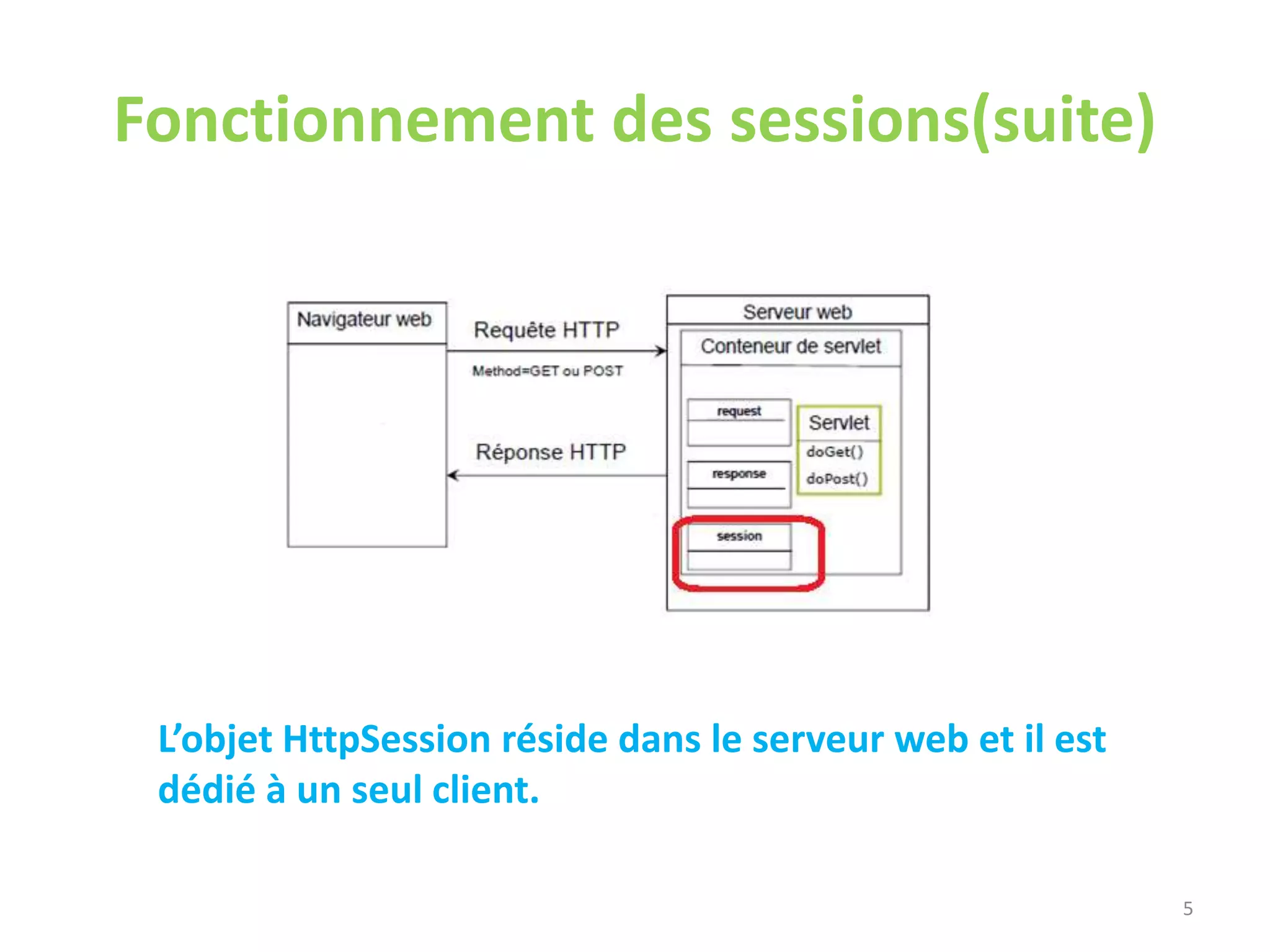 Fonctionnement des sessions(suite)

Navigateur web

Requête HTTP

Method=GET ou POST

Réponse HTTP

Serveur web

Conteneur de servlet

request

response

session

Servlet

doGet()

doPost()

L’objet HttpSession réside dans le serveur web et il est dédié à un seul client.

5